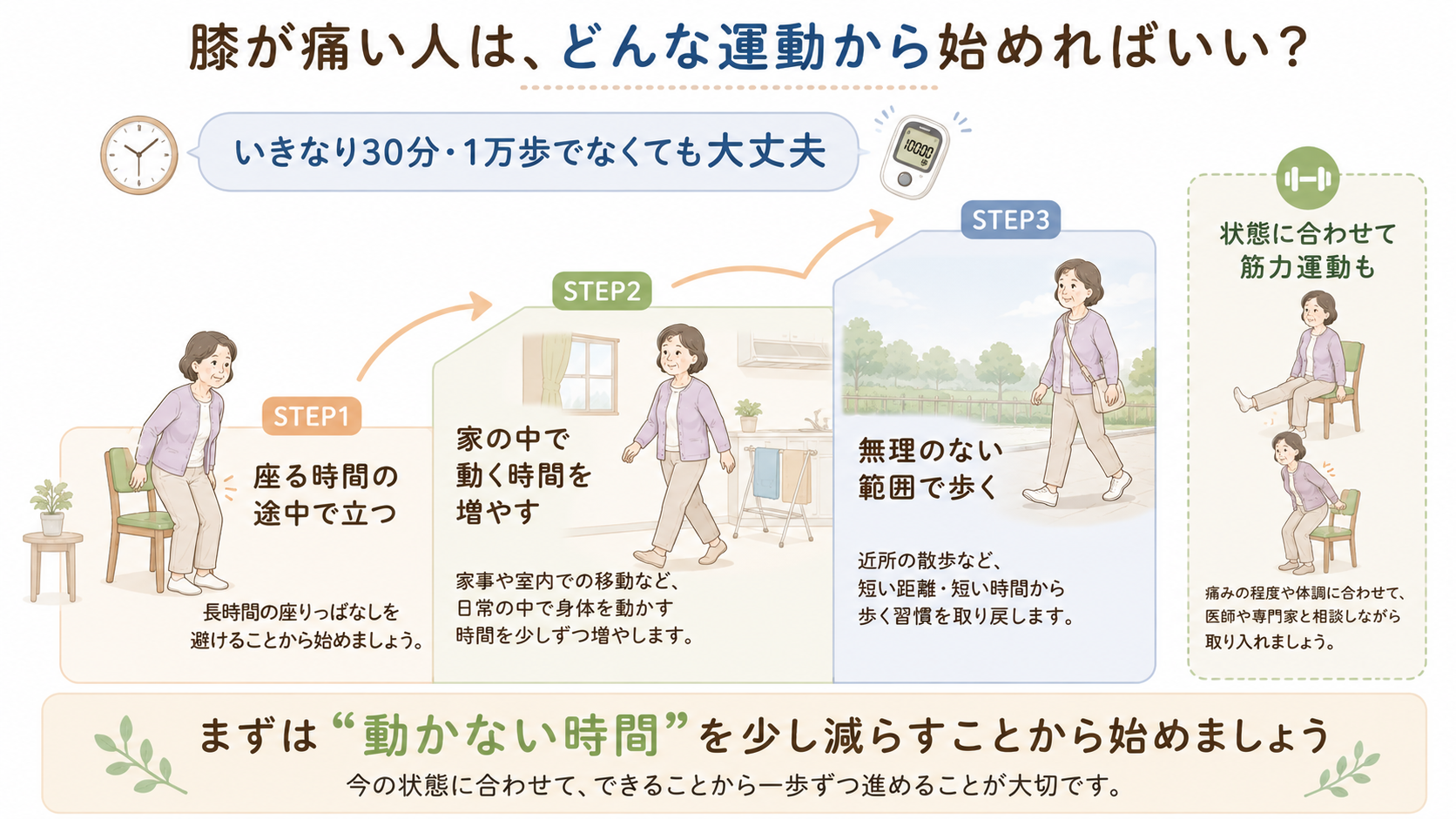 膝が痛い人は、どんな運動から始めればいい？

いきなり30分・1万歩でなくても大丈夫

10000 歩

STEP1

座る時間の途中で立つ

長時間の座りっぱなしを避けることから始めましょう。

STEP2

家の中で動く時間を増やす

家事や室内での移動など、日常の中で身体を動かす時間を少しずつ増やします。

STEP3

無理のない範囲で歩く

近所の散歩など、短い距離・短い時間から歩く習慣を取り戻します。

状態に合わせて筋力運動も

痛みの程度や体調に合わせて、医師や専門家と相談しながら取り入れましょう。

まずは“動かない時間”を少し減らすことから始めましょう

今の状態に合わせて、できることから一歩ずつ進めることが大切です。